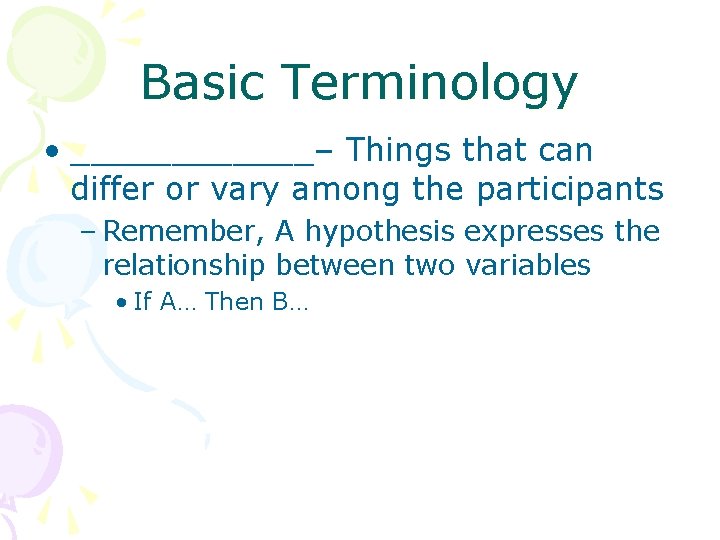 Basic Terminology

• ____________– Things that can differ or vary among the participants

– Remember, A hypothesis expresses the relationship between two variables

• If A… Then B…